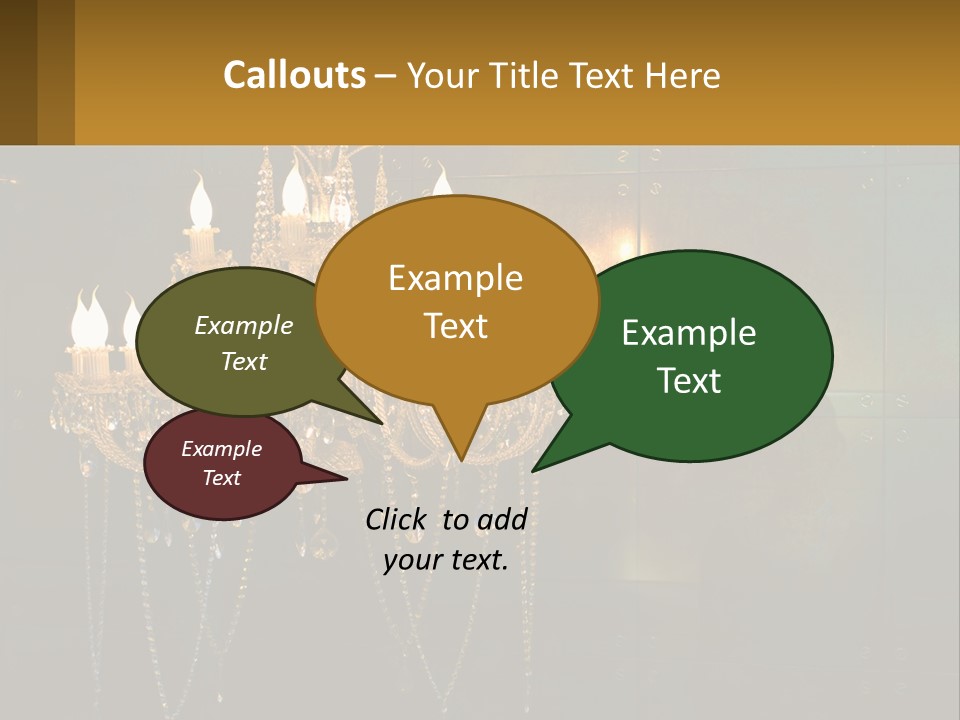 Callouts – Your Title Text Here

Example Text

Example Text

Example Text

Example Text

Click to add your text.